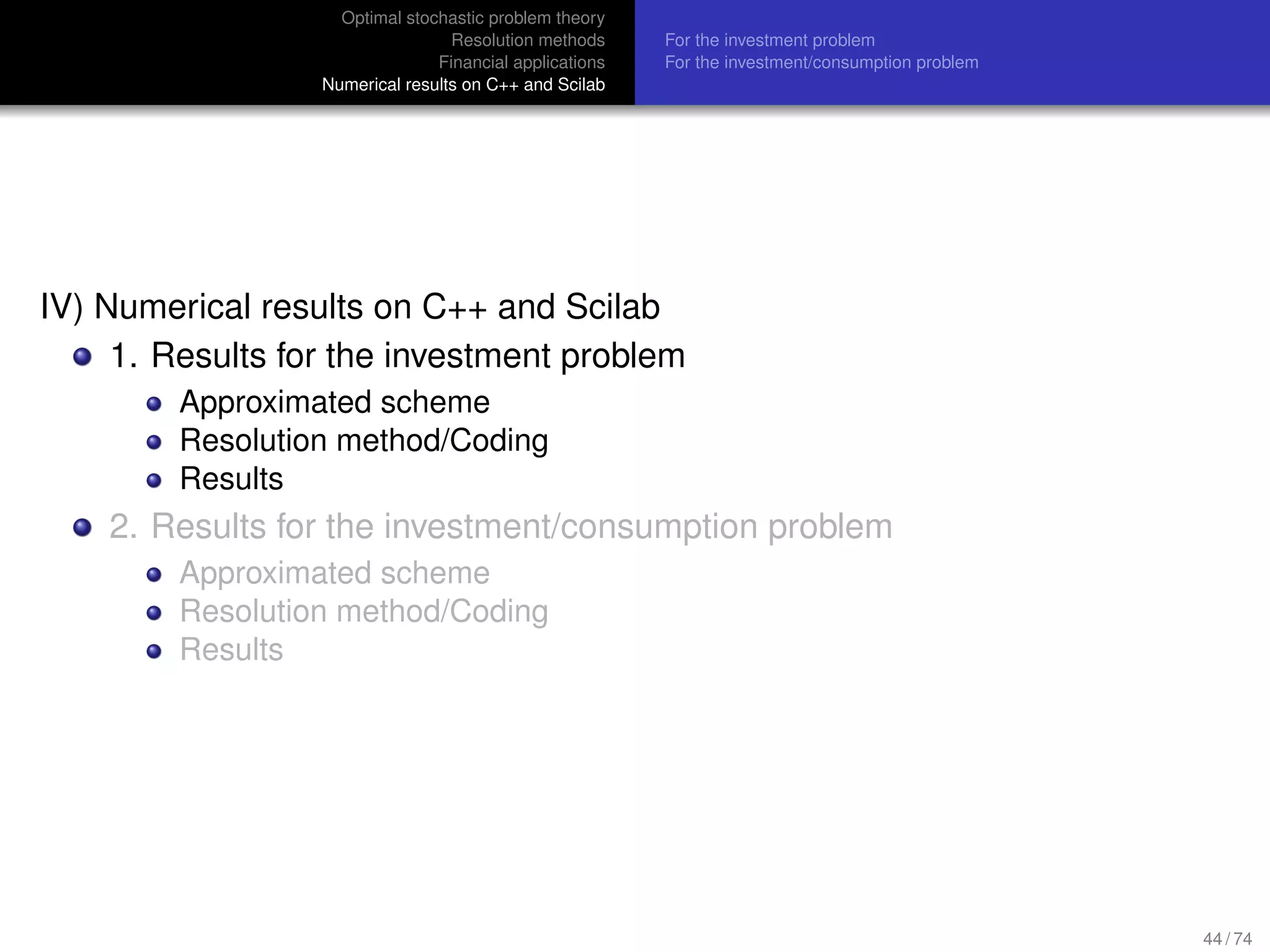 Optimal stochastic problem theory
Resolution methods
Financial applications
Numerical results on C++ and Scilab

For the investment problem
For the investment/consumption problem

IV) Numerical results on C++ and Scilab

- 1. Results for the investment problem
  - Approximated scheme
  - Resolution method/Coding
  - Results
- 2. Results for the investment/consumption problem
  - Approximated scheme
  - Resolution method/Coding
  - Results

44 / 74